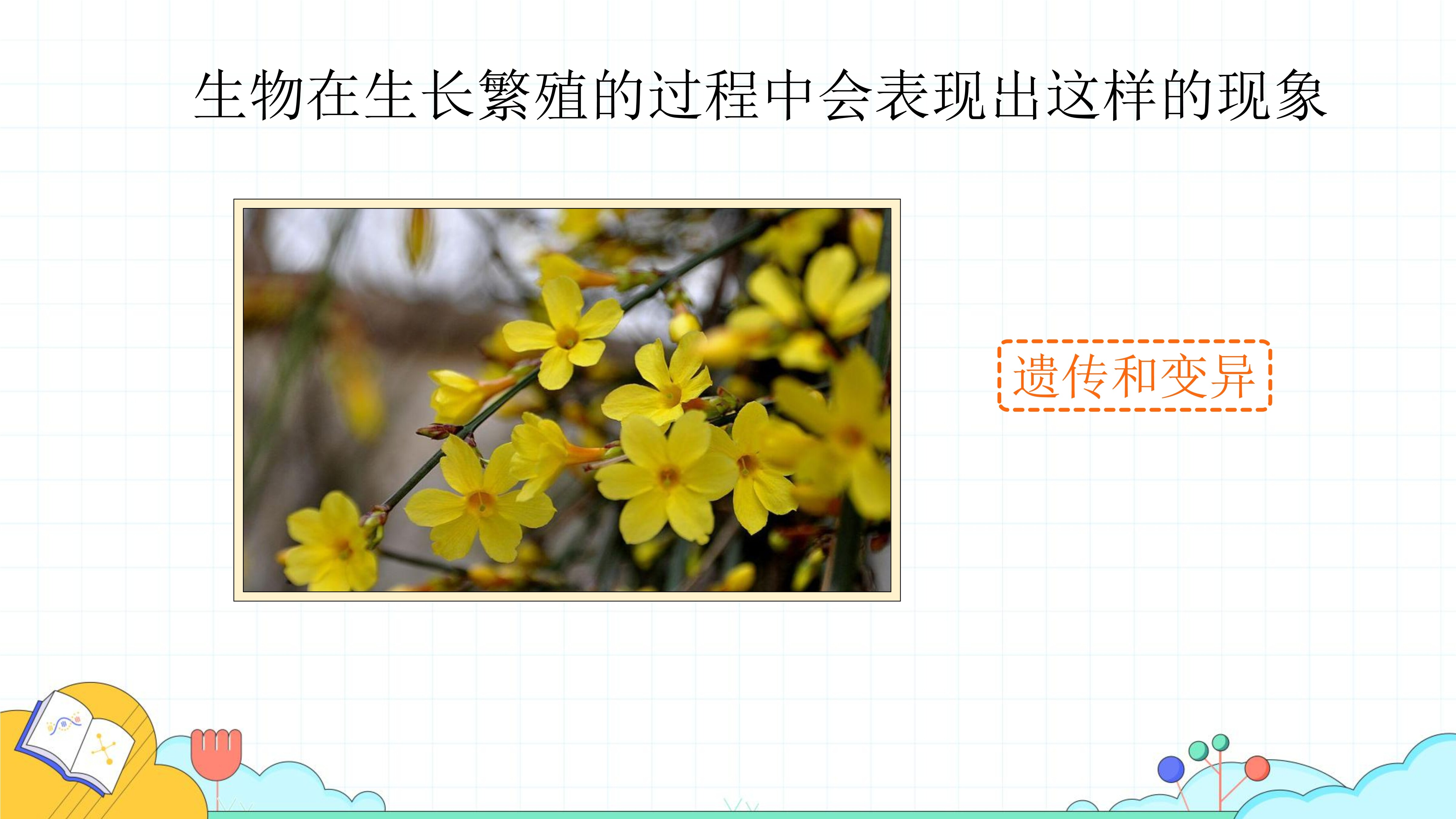 生物在生长繁殖的过程中会表现出这样的现象

遗传和变异